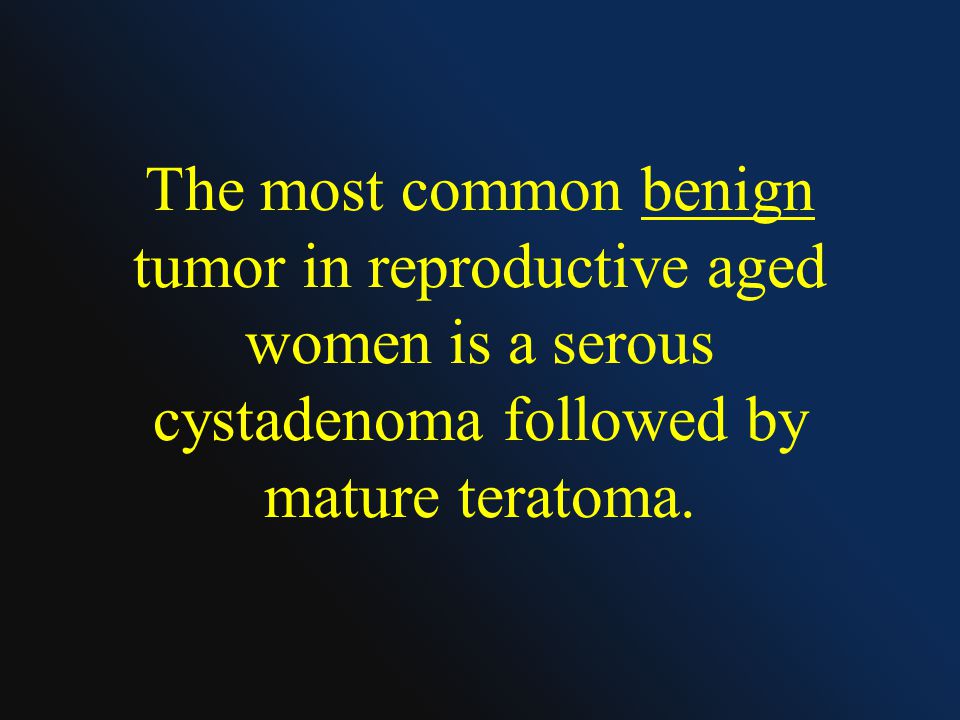 The most common benign tumor in reproductive aged women is a serous cystadenoma followed by mature teratoma.